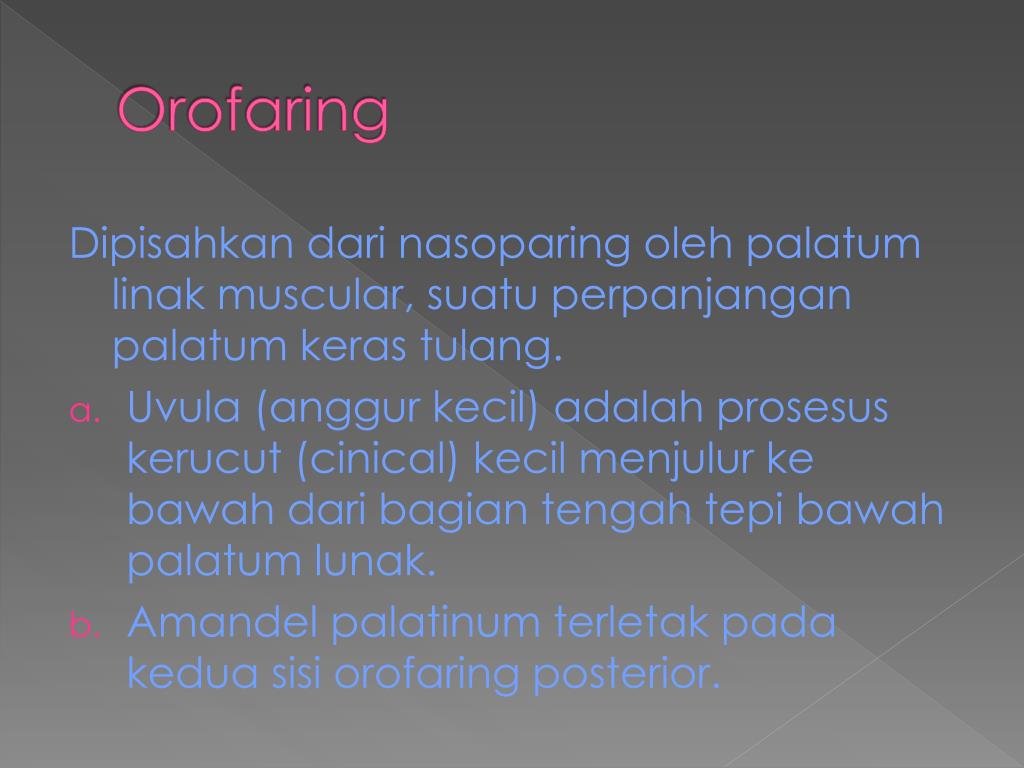 Orofaring

Dipisahkan dari nasoparing oleh palatum linak muscular, suatu perpanjangan palatum keras tulang.

a. Uvula (anggur kecil) adalah prosesus kerucut (cinical) kecil menjulur ke bawah dari bagian tengah tepi bawah palatum lunak.

b. Amandel palatinum terletak pada kedua sisi orofaring posterior.